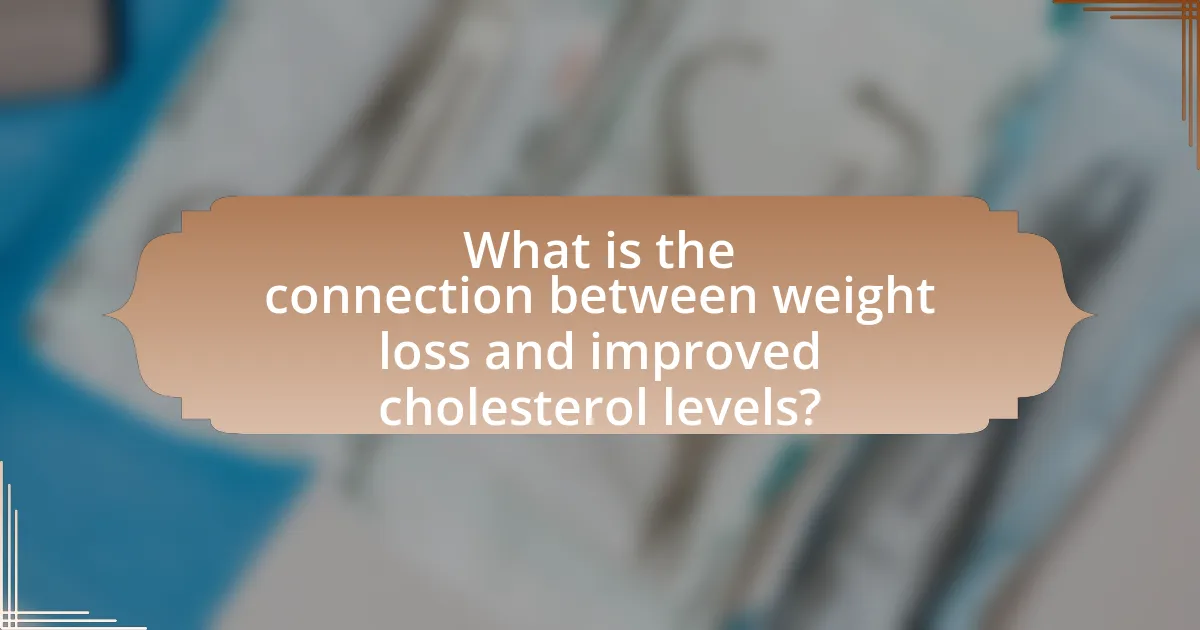 What is the connection between weight loss and improved cholesterol levels?